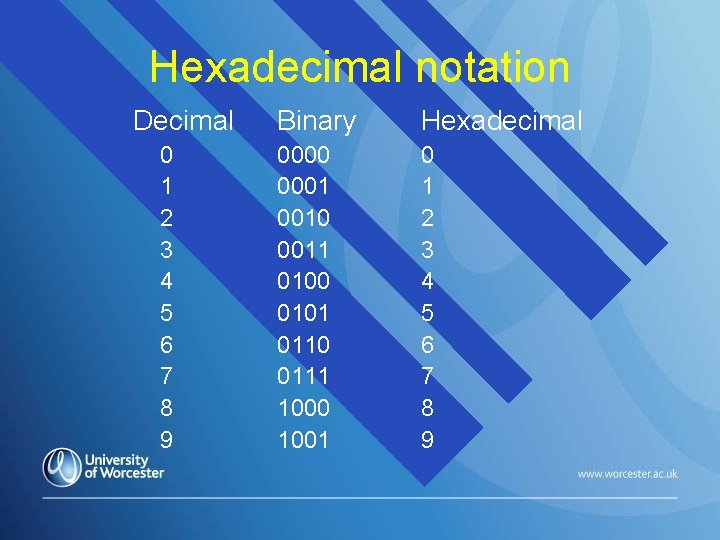 Hexadecimal notation

| Decimal | Binary | Hexadecimal |
|---|---|---|
| 0 | 0000 | 0 |
| 1 | 0001 | 1 |
| 2 | 0010 | 2 |
| 3 | 0011 | 3 |
| 4 | 0100 | 4 |
| 5 | 0101 | 5 |
| 6 | 0110 | 6 |
| 7 | 0111 | 7 |
| 8 | 1000 | 8 |
| 9 | 1001 | 9 |

University of Worcester

www.worcester.ac.uk